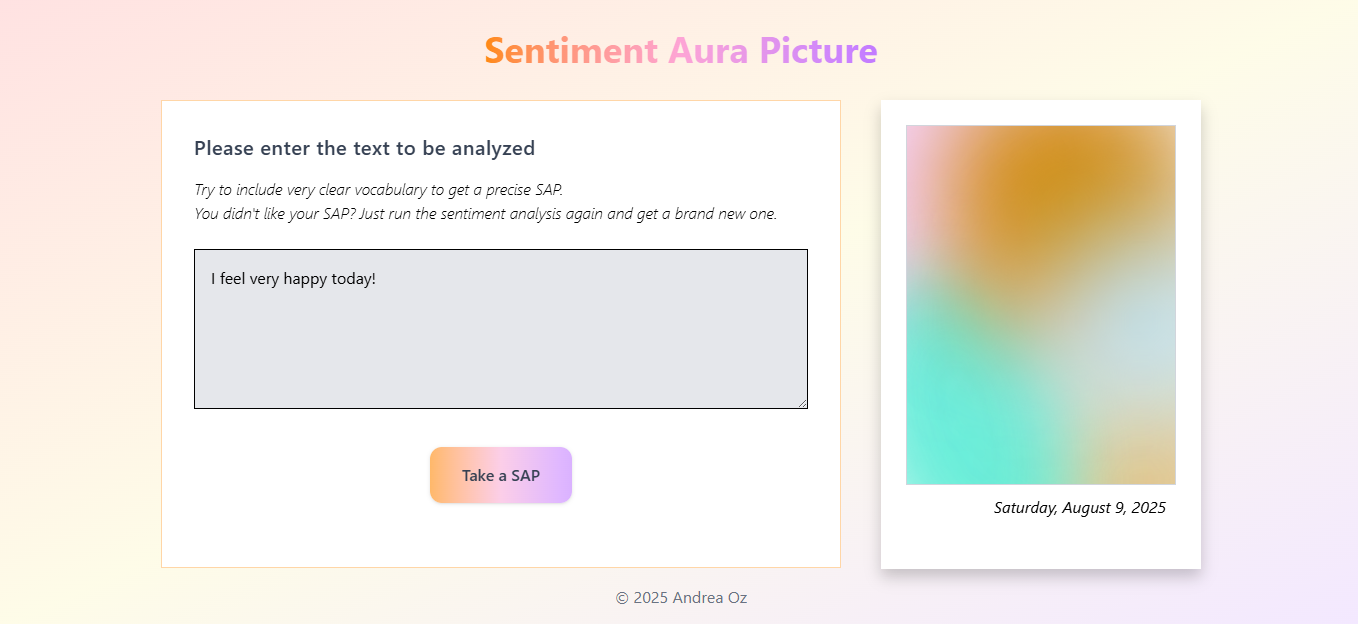 Sentiment Aura Picture

Please enter the text to be analyzed

Try to include very clear vocabulary to get a precise SAP.
You didn't like your SAP? Just run the sentiment analysis again and get a brand new one.

I feel very happy today!

Take a SAP

Saturday, August 9, 2025

© 2025 Andrea Oz